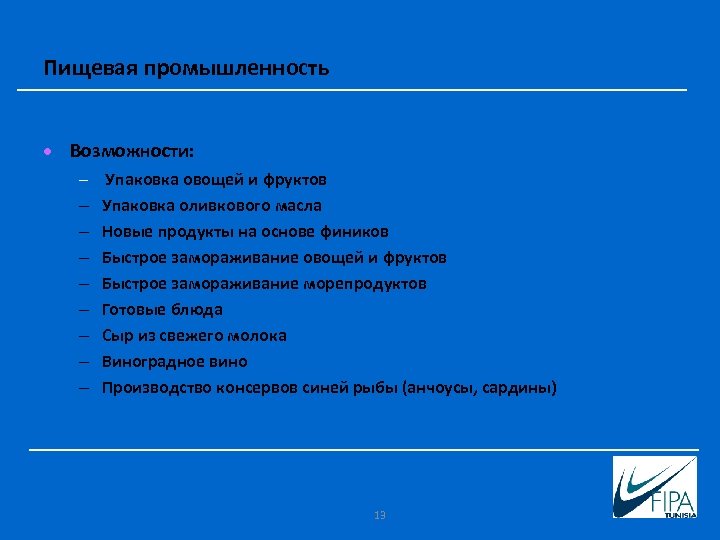 Пищевая промышленность

• Возможности:
– Упаковка овощей и фруктов
– Упаковка оливкового масла
– Новые продукты на основе фиников
– Быстрое замораживание овощей и фруктов
– Быстрое замораживание морепродуктов
– Готовые блюда
– Сыр из свежего молока
– Виноградное вино
– Производство консервов синей рыбы (анчоусы, сардины)

13

FIPA
TUNISIA